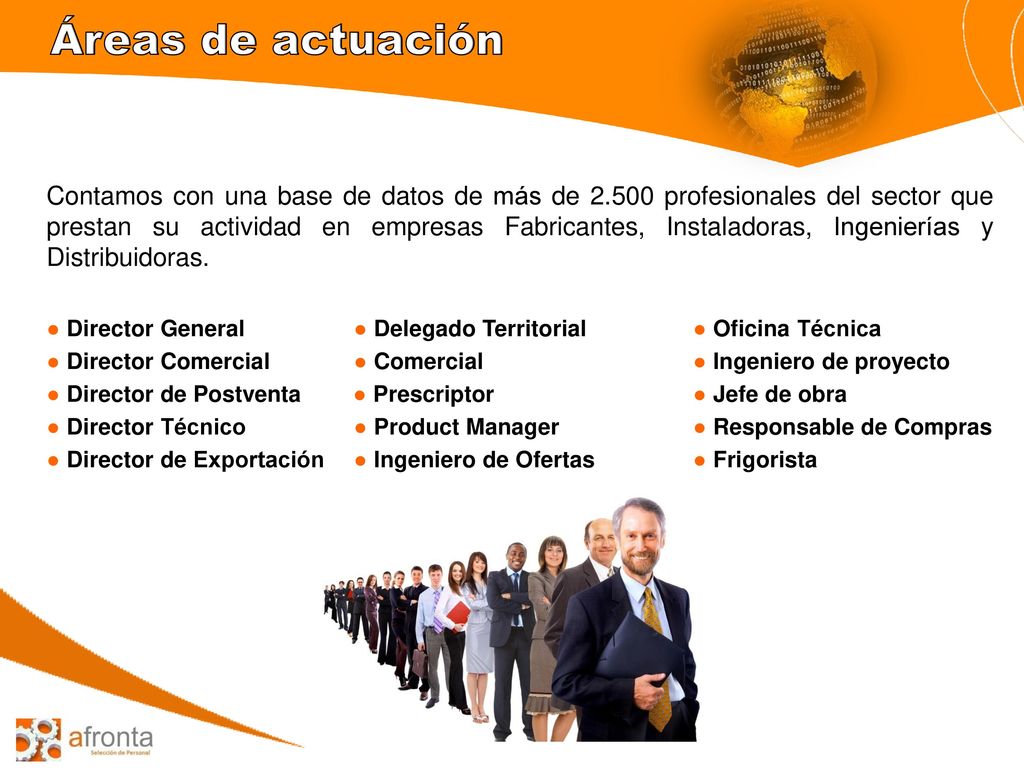 Áreas de actuación

Contamos con una base de datos de más de 2.500 profesionales del sector que prestan su actividad en empresas Fabricantes, Instaladoras, Ingenierías y Distribuidoras.

● Director General
● Director Comercial
● Director de Postventa
● Director Técnico
● Director de Exportación

● Delegado Territorial
● Comercial
● Prescriptor
● Product Manager
● Ingeniero de Ofertas

● Oficina Técnica
● Ingeniero de proyecto
● Jefe de obra
● Responsable de Compras
● Frigorista

afronta
Selección de Personal